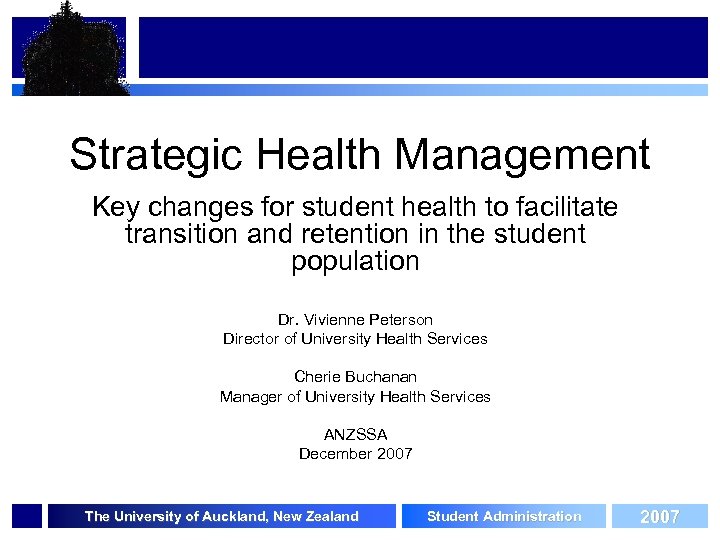 Strategic Health Management

Key changes for student health to facilitate transition and retention in the student population

Dr. Vivienne Peterson
Director of University Health Services

Cherie Buchanan
Manager of University Health Services

ANZSSA
December 2007

The University of Auckland, New Zealand
Student Administration
2007